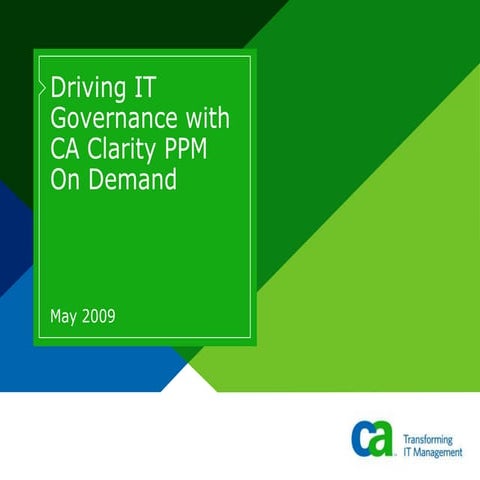 Driving IT Governance with CA Clarity PPM On Demand

May 2009

ca

Transforming IT Management